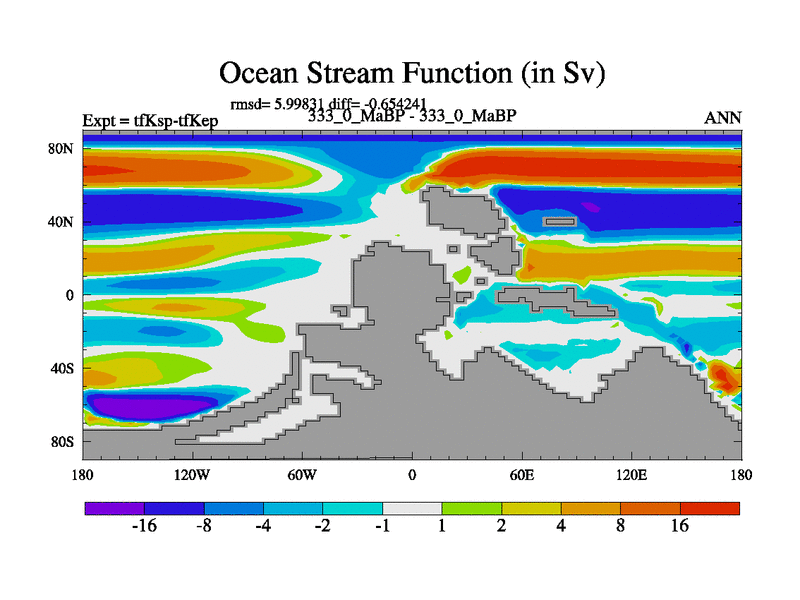 Ocean Stream Function (in Sv)

rmsd= 5.99831 diff= -0.654241

Expt = tfKsp-tfKep 333_0_MaBP - 333_0_MaBP ANN

80N
40N
0
40S
80S

180 120W 60W 0 60E 120E 180

-16 -8 -4 -2 -1 1 2 4 8 16